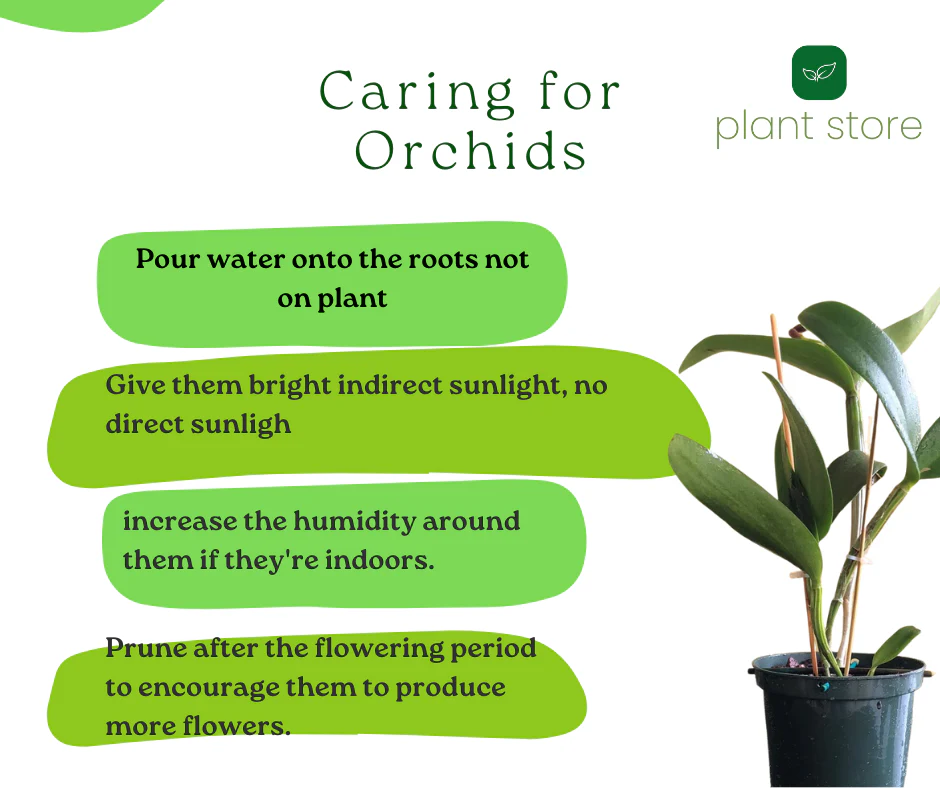 Caring for Orchids

plant store

Pour water onto the roots not on plant

Give them bright indirect sunlight, no direct sunligh

increase the humidity around them if they're indoors.

Prune after the flowering period to encourage them to produce more flowers.